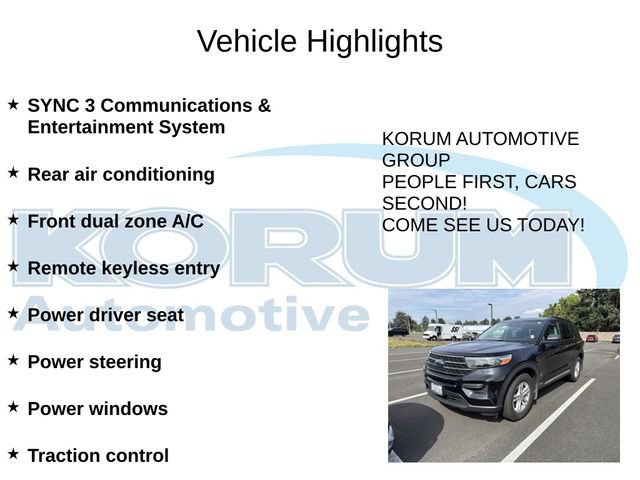 Vehicle Highlights

★ SYNC 3 Communications & Entertainment System

★ Rear air conditioning

★ Front dual zone A/C

★ Remote keyless entry

★ Power driver seat

★ Power steering

★ Power windows

★ Traction control

KORUM AUTOMOTIVE GROUP
PEOPLE FIRST, CARS SECOND!
COME SEE US TODAY!

KORUM
Automotive